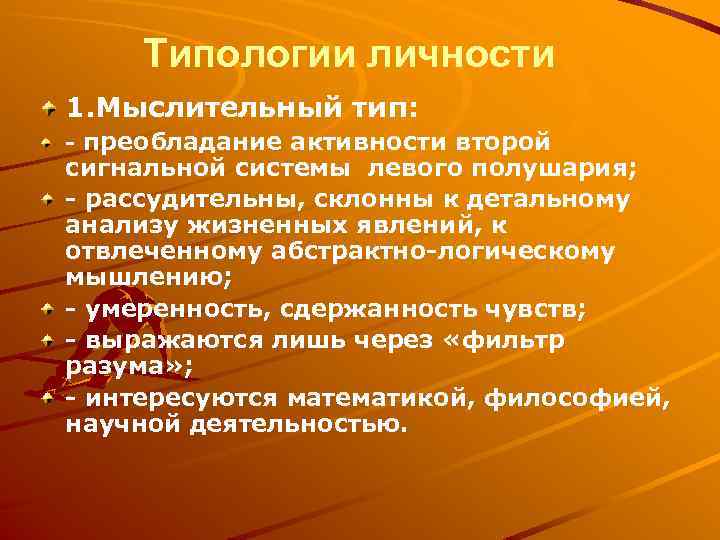 Типологии личности

1.Мыслительный тип:

- преобладание активности второй сигнальной системы левого полушария;

- рассудительны, склонны к детальному анализу жизненных явлений, к отвлеченному абстрактно-логическому мышлению;

- умеренность, сдержанность чувств;

- выражаются лишь через «фильтр разума»;

- интересуются математикой, философией, научной деятельностью.